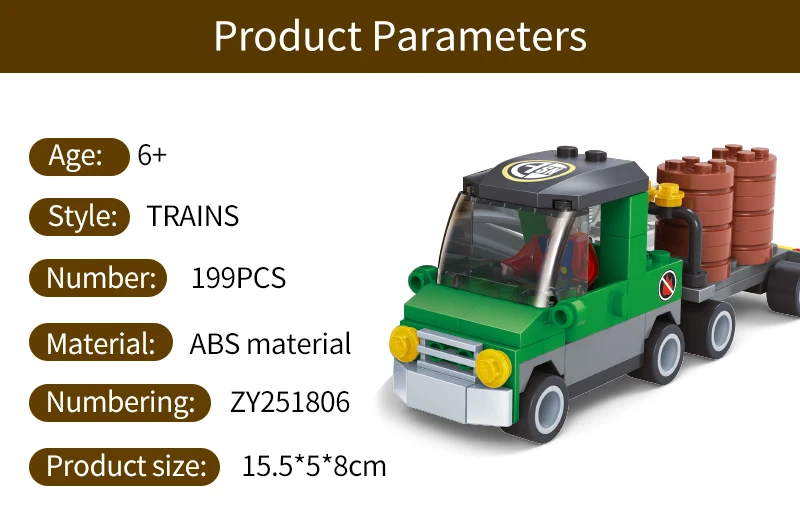 Product Parameters

Age: 6+

Style: TRAINS

Number: 199PCS

Material: ABS material

Numbering: ZY251806

Product size: 15.5*5*8cm